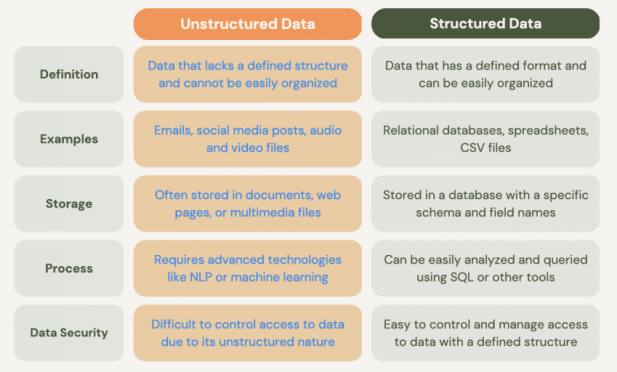 | | Unstructured Data | Structured Data |
|---|---|---|
| Definition | Data that lacks a defined structure and cannot be easily organized | Data that has a defined format and can be easily organized |
| Examples | Emails, social media posts, audio and video files | Relational databases, spreadsheets, CSV files |
| Storage | Often stored in documents, web pages, or multimedia files | Stored in a database with a specific schema and field names |
| Process | Requires advanced technologies like NLP or machine learning | Can be easily analyzed and queried using SQL or other tools |
| Data Security | Difficult to control access to data due to its unstructured nature | Easy to control and manage access to data with a defined structure |